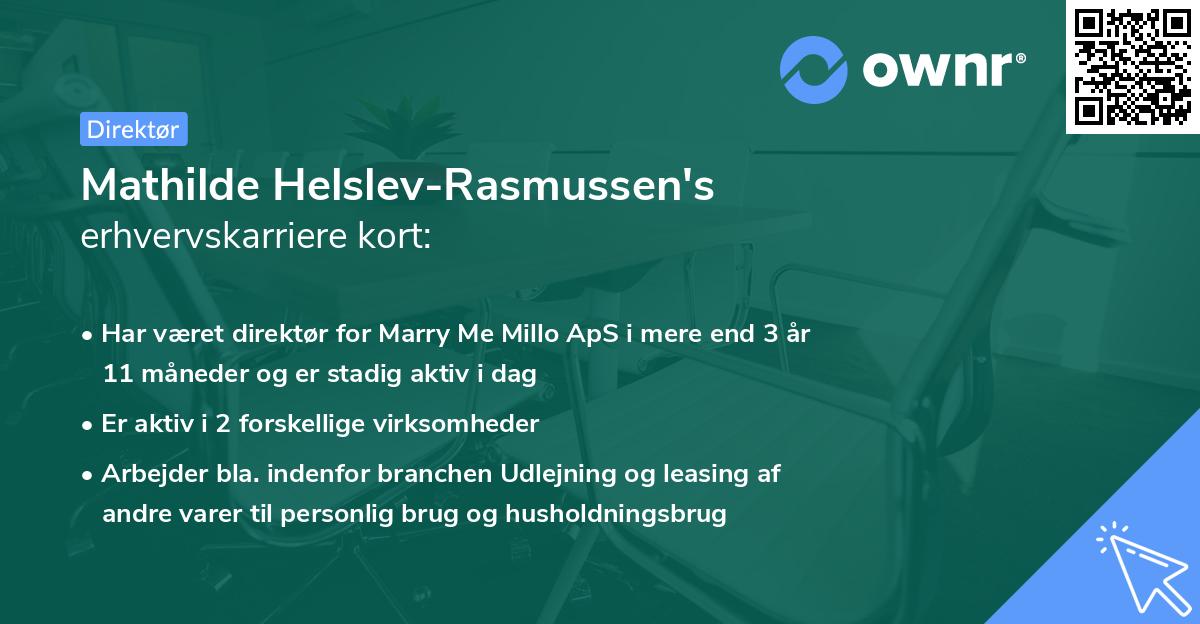 ownr®

Direktør

Mathilde Helslev-Rasmussen's erhvervskarriere kort:

• Har været direktør for Marry Me Millo ApS i mere end 3 år 11 måneder og er stadig aktiv i dag

• Er aktiv i 2 forskellige virksomheder

• Arbejder bla. indenfor branchen Udlejning og leasing af andre varer til personlig brug og husholdningsbrug